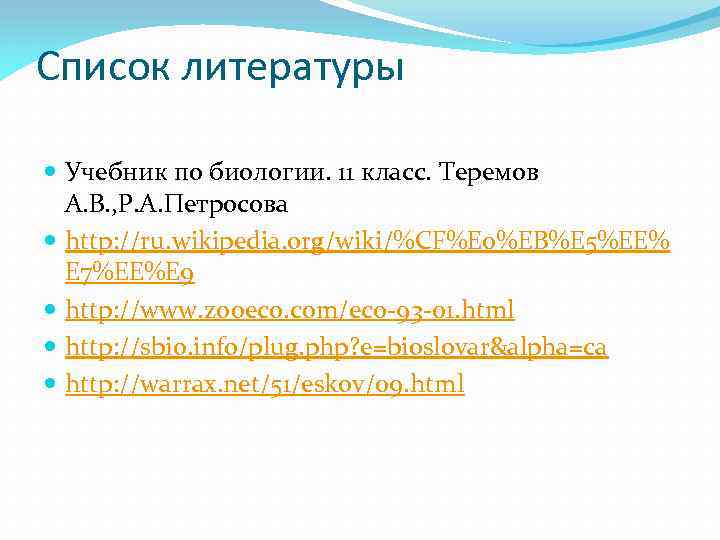 Список литературы

Учебник по биологии. 11 класс. Теремов А.В.,Р.А.Петросова

http://ru.wikipedia.org/wiki/%CF%E0%EB%E5%EE%E7%EE%E9

http://www.zooeco.com/eco-93-01.html

http://sbio.info/plug.php?e=bioslovar&alpha=ca

http://warrax.net/51/eskov/09.html